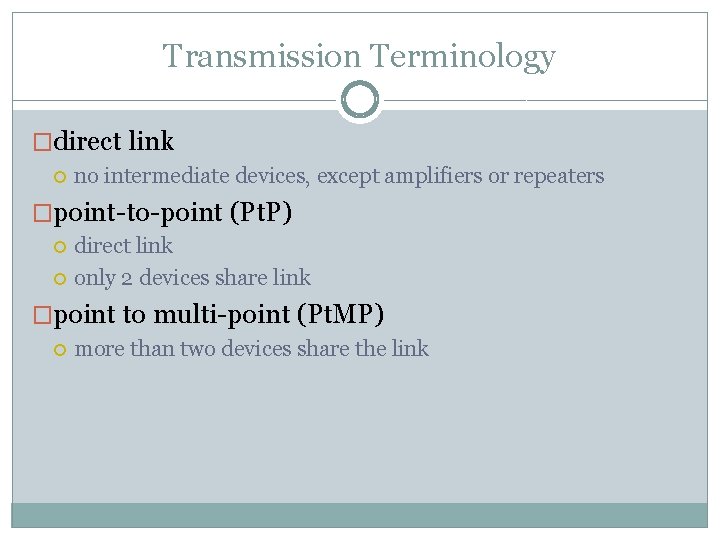 Transmission Terminology

direct link

no intermediate devices, except amplifiers or repeaters

point-to-point (PtP)

direct link

only 2 devices share link

point to multi-point (PtMP)

more than two devices share the link